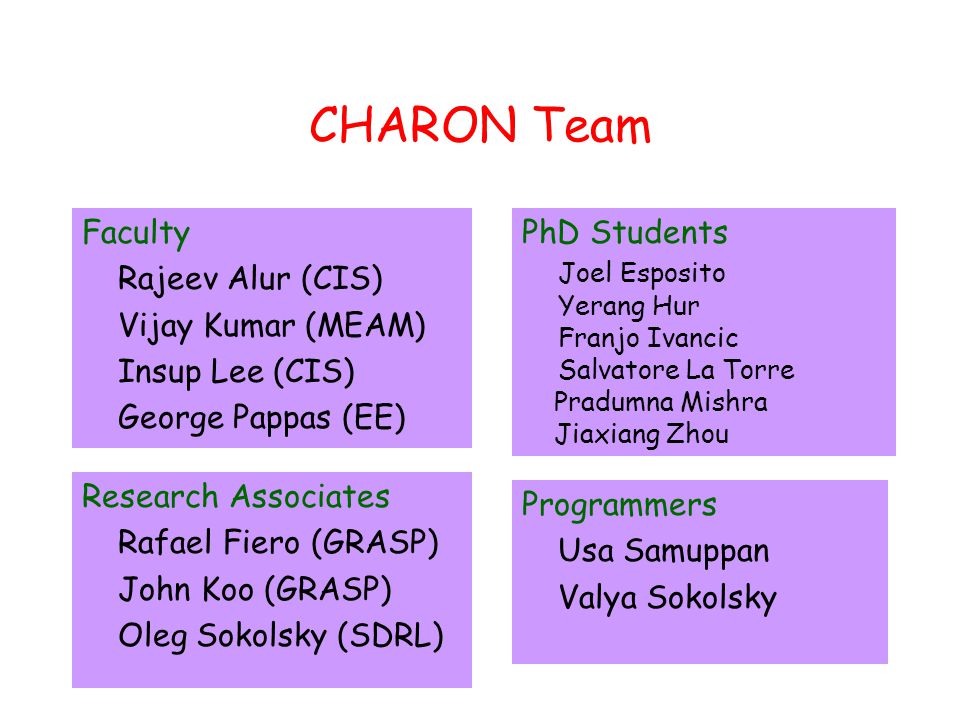 CHARON Team

Faculty
Rajeev Alur (CIS)
Vijay Kumar (MEAM)
Insup Lee (CIS)
George Pappas (EE)

Research Associates
Rafael Fiero (GRASP)
John Koo (GRASP)
Oleg Sokolsky (SDRL)

PhD Students
Joel Esposito
Yerang Hur
Franjo Ivancic
Salvatore La Torre
Pradumna Mishra
Jiaxiang Zhou

Programmers
Usa Samuppan
Valya Sokolsky